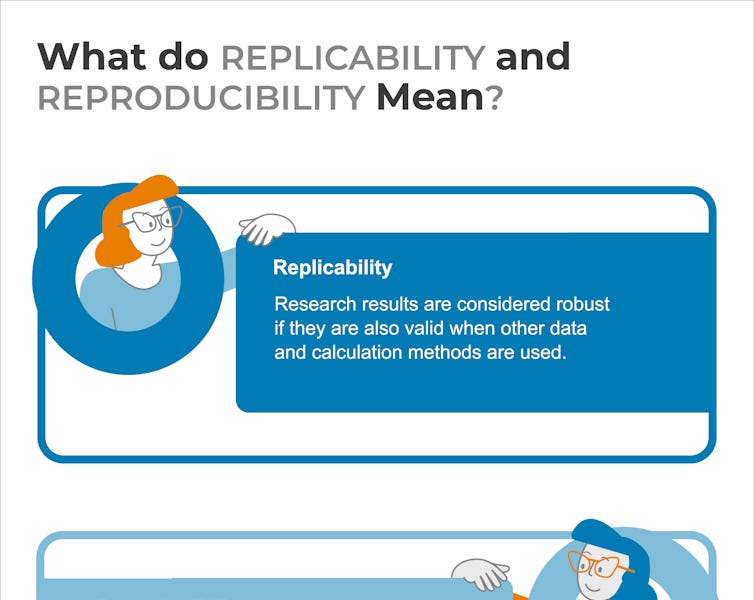 What do REPLICABILITY and REPRODUCIBILITY Mean?

Replicability

Research results are considered robust if they are also valid when other data and calculation methods are used.